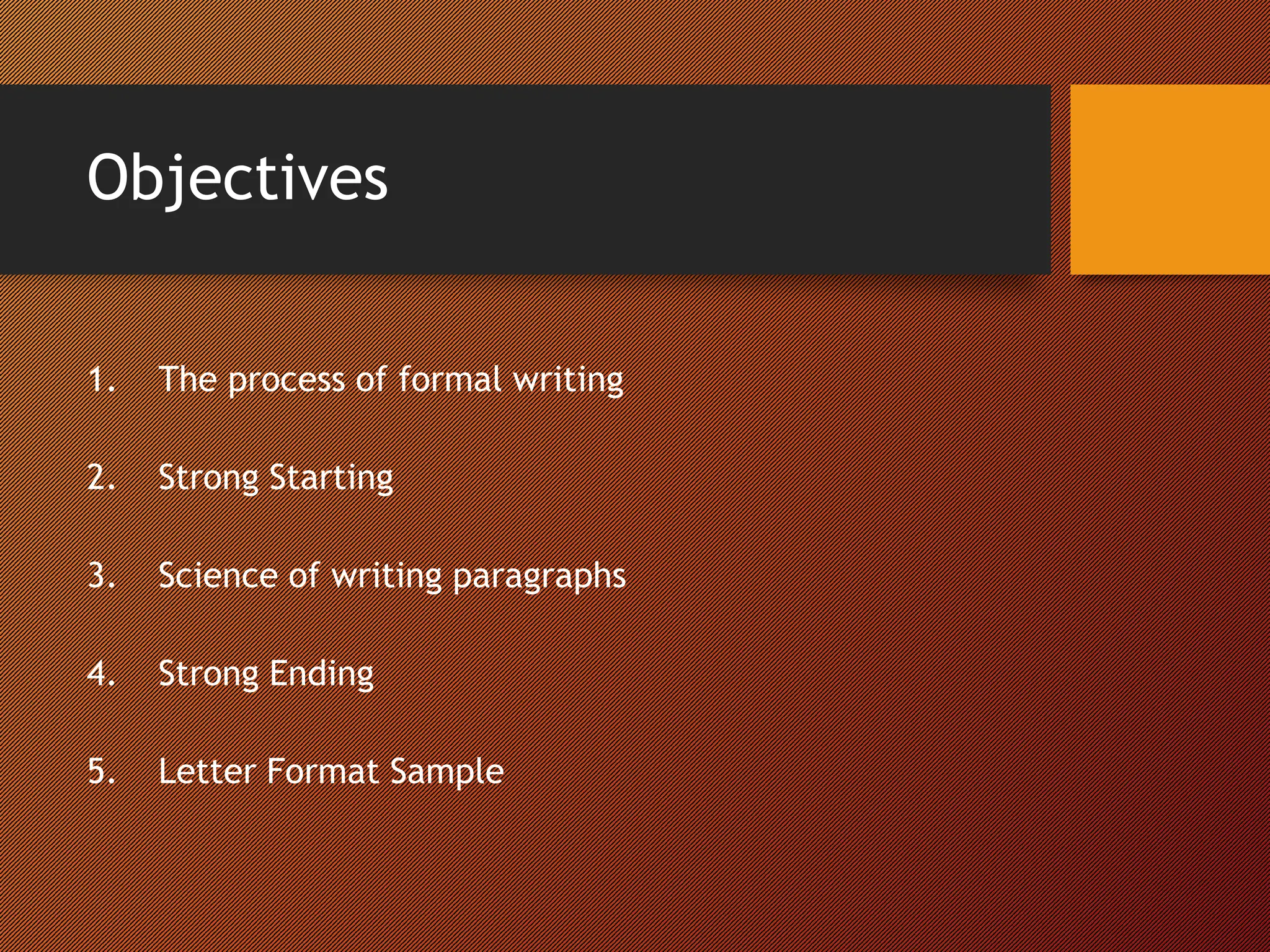 Objectives

1. The process of formal writing

2. Strong Starting

3. Science of writing paragraphs

4. Strong Ending

5. Letter Format Sample